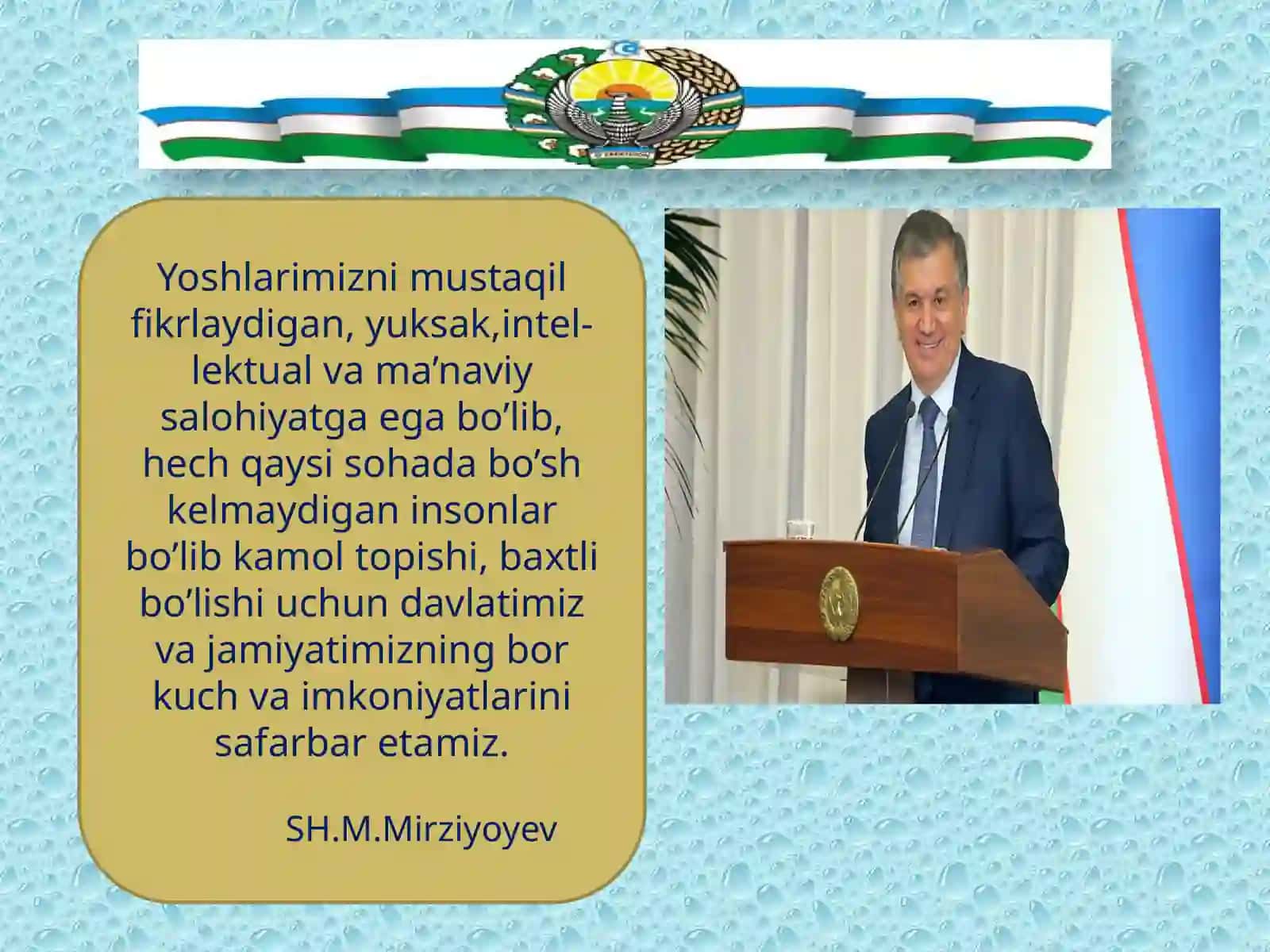 Yoshlarimizni mustaqil fikrlaydigan, yuksak,intellektual va ma’naviy salohiyatga ega bo’lib, hech qaysi sohada bo’sh kelmaydigan insonlar bo’lib kamol topishi, baxtli bo’lishi uchun davlatimiz va jamiyatimizning bor kuch va imkoniyatlarini safarbar etamiz.

SH.M.Mirziyoyev